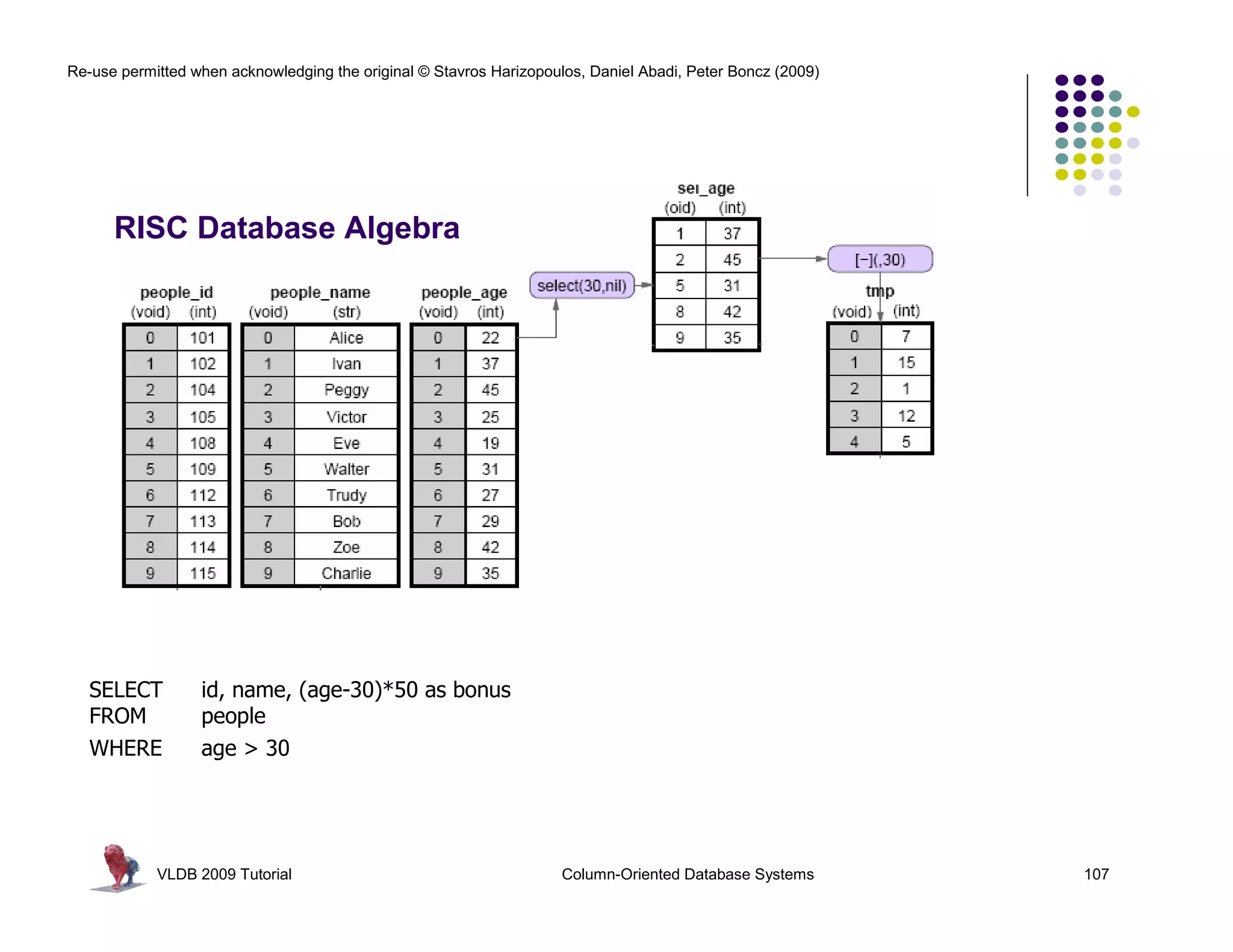 Re-use permitted when acknowledging the original © Stavros Harizopoulos, Daniel Abadi, Peter Boncz (2009)

RISC Database Algebra

people_id

| (void) | (int) |
|---|---|
| 0 | 101 |
| 1 | 102 |
| 2 | 104 |
| 3 | 105 |
| 4 | 108 |
| 5 | 109 |
| 6 | 112 |
| 7 | 113 |
| 8 | 114 |
| 9 | 115 |

people_name

| (void) | (str) |
|---|---|
| 0 | Alice |
| 1 | Ivan |
| 2 | Peggy |
| 3 | Victor |
| 4 | Eve |
| 5 | Walter |
| 6 | Trudy |
| 7 | Bob |
| 8 | Zoe |
| 9 | Charlie |

people_age

| (void) | (int) |
|---|---|
| 0 | 22 |
| 1 | 37 |
| 2 | 45 |
| 3 | 25 |
| 4 | 19 |
| 5 | 31 |
| 6 | 27 |
| 7 | 29 |
| 8 | 42 |
| 9 | 35 |

select(30,nil)

sel_age

| (oid) | (int) |
|---|---|
| 1 | 37 |
| 2 | 45 |
| 5 | 31 |
| 8 | 42 |
| 9 | 35 |

[−](,30)

tmp

| (void) | (int) |
|---|---|
| 0 | 7 |
| 1 | 15 |
| 2 | 1 |
| 3 | 12 |
| 4 | 5 |

SELECT id, name, (age-30)*50 as bonus
FROM people
WHERE age > 30

VLDB 2009 Tutorial Column-Oriented Database Systems 107